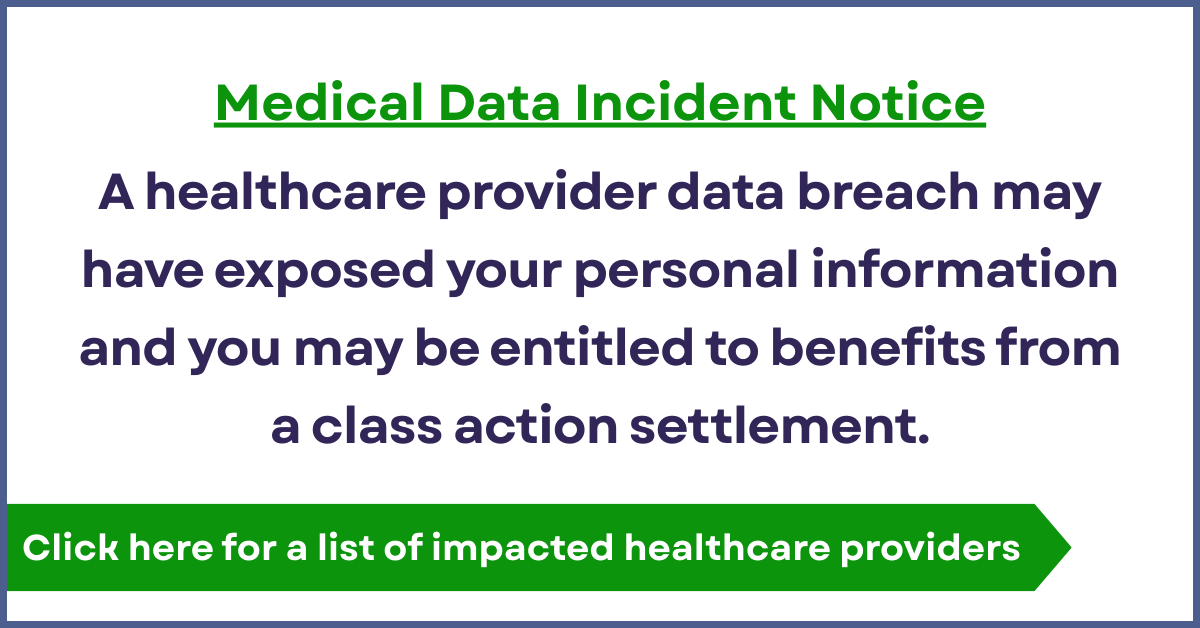 Medical Data Incident Notice

A healthcare provider data breach may have exposed your personal information and you may be entitled to benefits from a class action settlement.

Click here for a list of impacted healthcare providers